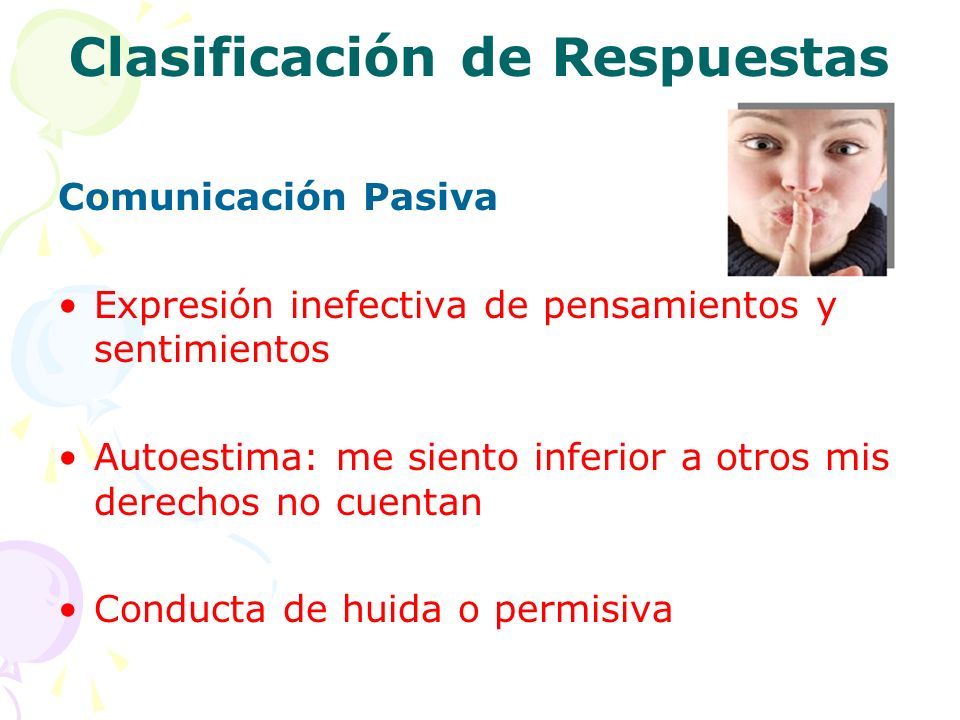 Clasificación de Respuestas

Comunicación Pasiva

• Expresión inefectiva de pensamientos y sentimientos

• Autoestima: me siento inferior a otros mis derechos no cuentan

• Conducta de huida o permisiva